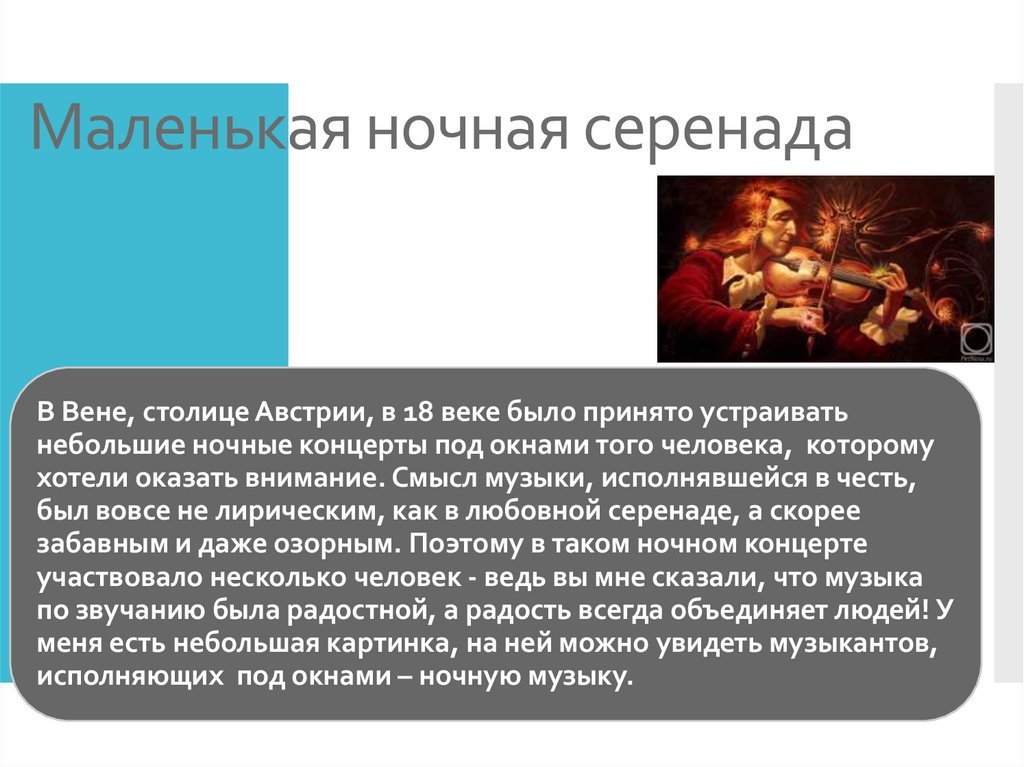 Маленькая ночная серенада

В Вене, столице Австрии, в 18 веке было принято устраивать небольшие ночные концерты под окнами того человека, которому хотели оказать внимание. Смысл музыки, исполнявшейся в честь, был вовсе не лирическим, как в любовной серенаде, а скорее забавным и даже озорным. Поэтому в таком ночном концерте участвовало несколько человек - ведь вы мне сказали, что музыка по звучанию была радостной, а радость всегда объединяет людей! У меня есть небольшая картинка, на ней можно увидеть музыкантов, исполняющих под окнами – ночную музыку.